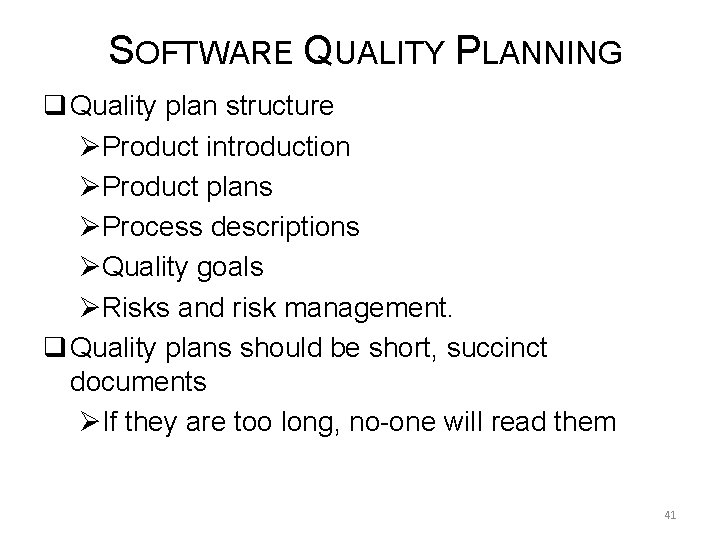 SOFTWARE QUALITY PLANNING

❑ Quality plan structure

➢ Product introduction

➢ Product plans

➢ Process descriptions

➢ Quality goals

➢ Risks and risk management.

❑ Quality plans should be short, succinct documents

➢ If they are too long, no-one will read them

41